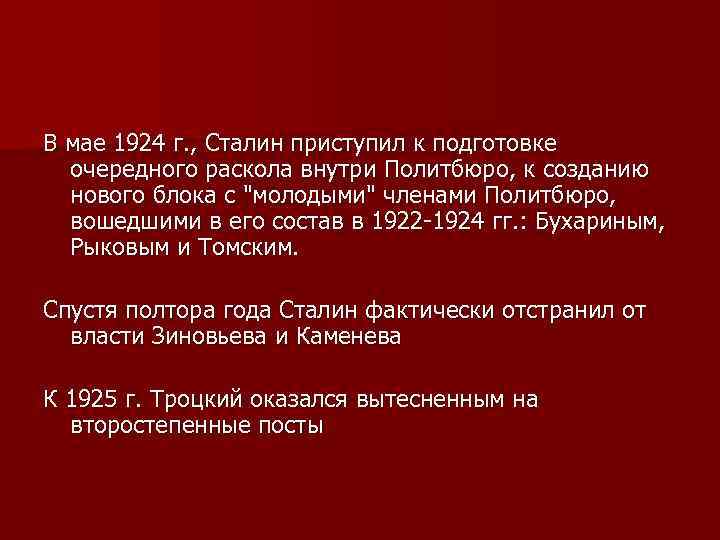 В мае 1924 г., Сталин приступил к подготовке очередного раскола внутри Политбюро, к созданию нового блока с "молодыми" членами Политбюро, вошедшими в его состав в 1922-1924 гг.: Бухариным, Рыковым и Томским.

Спустя полтора года Сталин фактически отстранил от власти Зиновьева и Каменева

К 1925 г. Троцкий оказался вытесненным на второстепенные посты